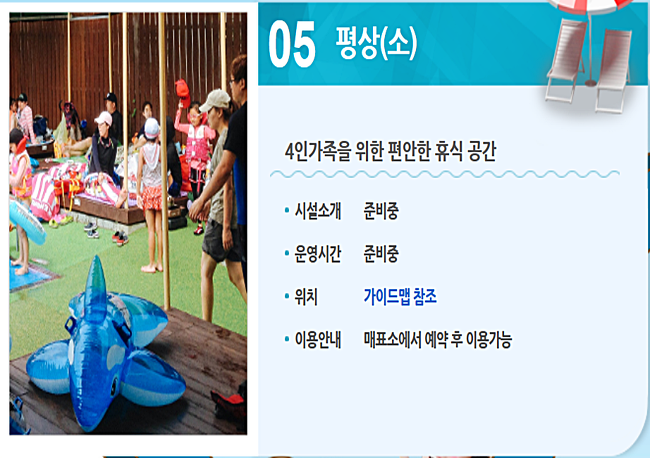 05 평상(소)

4인가족을 위한 편안한 휴식 공간

• 시설소개 준비중

• 운영시간 준비중

• 위치 가이드맵 참조

• 이용안내 매표소에서 예약 후 이용가능